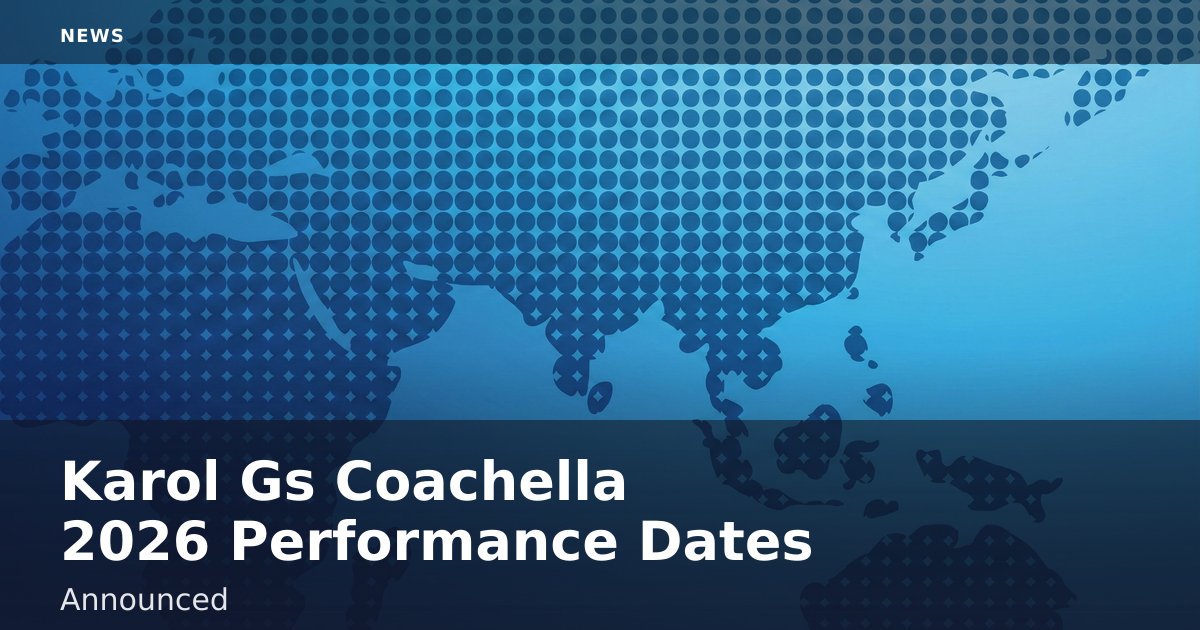 NEWS

Karol Gs Coachella 2026 Performance Dates

Announced